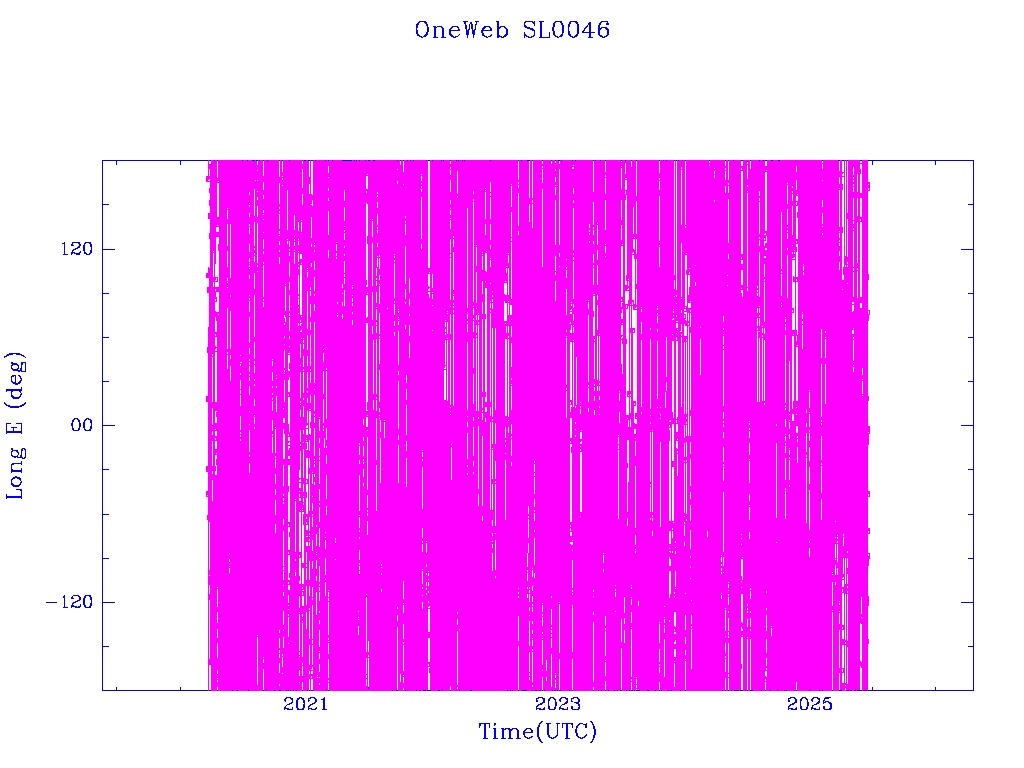 OneWeb SL0046

Long E (deg)

120

00

−120

2021

2023

2025

Time(UTC)